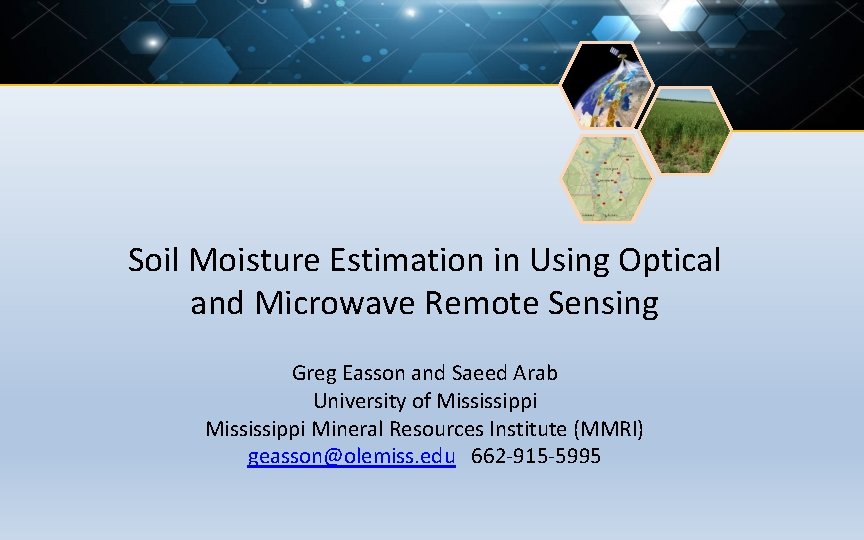 Soil Moisture Estimation in Using Optical and Microwave Remote Sensing

Greg Easson and Saeed Arab
University of Mississippi
Mississippi Mineral Resources Institute (MMRI)
geasson@olemiss.edu 662-915-5995